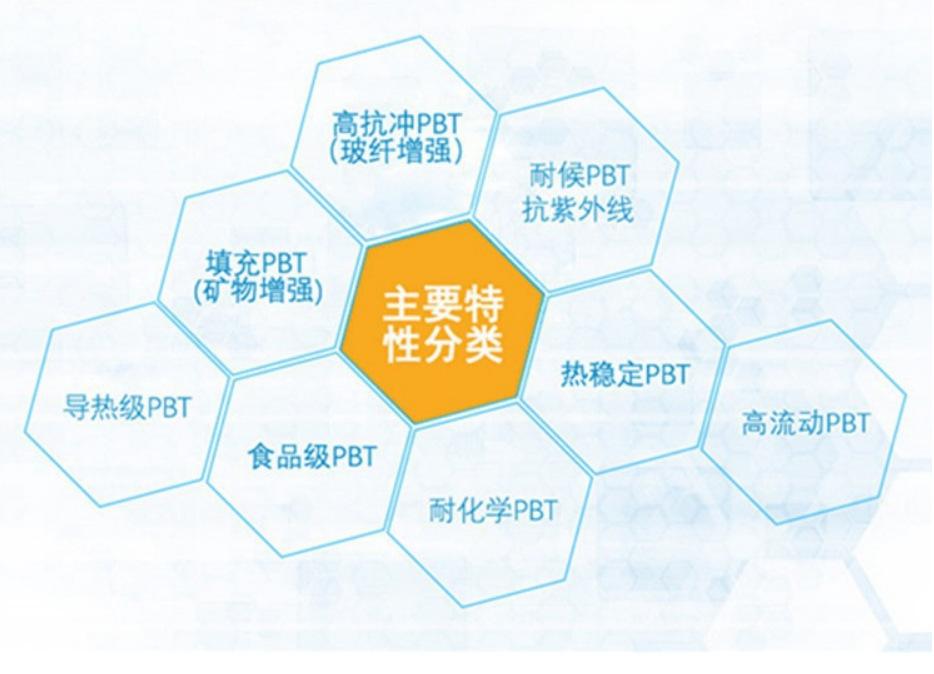 高抗冲PBT
(玻纤增强)

耐候PBT
抗紫外线

填充PBT
(矿物增强)

主要特性分类

热稳定PBT

高流动PBT

导热级PBT

食品级PBT

耐化学PBT